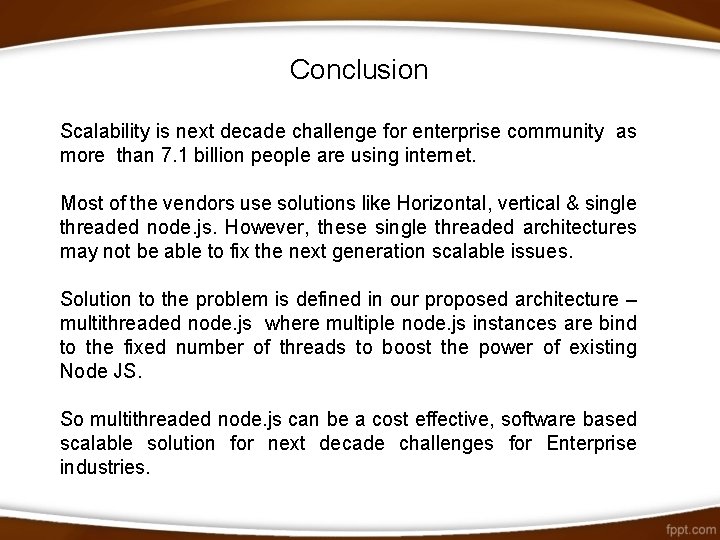 Conclusion

Scalability is next decade challenge for enterprise community as more than 7.1 billion people are using internet.

Most of the vendors use solutions like Horizontal, vertical & single threaded node.js. However, these single threaded architectures may not be able to fix the next generation scalable issues.

Solution to the problem is defined in our proposed architecture – multithreaded node.js where multiple node.js instances are bind to the fixed number of threads to boost the power of existing Node JS.

So multithreaded node.js can be a cost effective, software based scalable solution for next decade challenges for Enterprise industries.

fppt.com